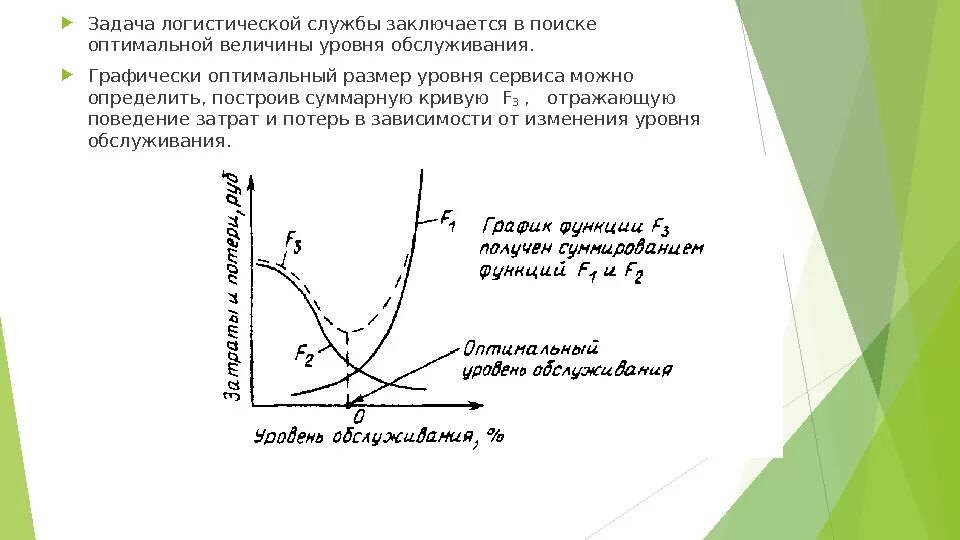 Задача логистической службы заключается в поиске оптимальной величины уровня обслуживания.

Графически оптимальный размер уровня сервиса можно определить, построив суммарную кривую $F_3$ , отражающую поведение затрат и потерь в зависимости от изменения уровня обслуживания.

Затраты и потери, руб

$F_3$

$F_1$

$F_2$

График функции $F_3$ получен суммированием функций $F_1$ и $F_2$

Оптимальный уровень обслуживания

0

Уровень обслуживания, %